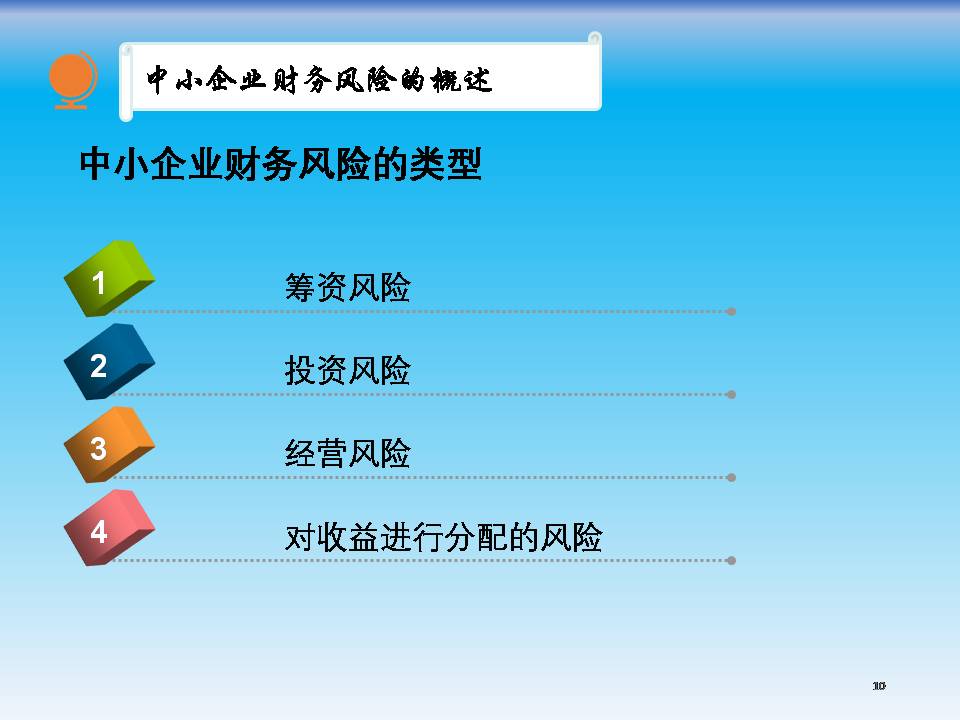 中小企业财务风险的概述

中小企业财务风险的类型

1 筹资风险

2 投资风险

3 经营风险

4 对收益进行分配的风险

10